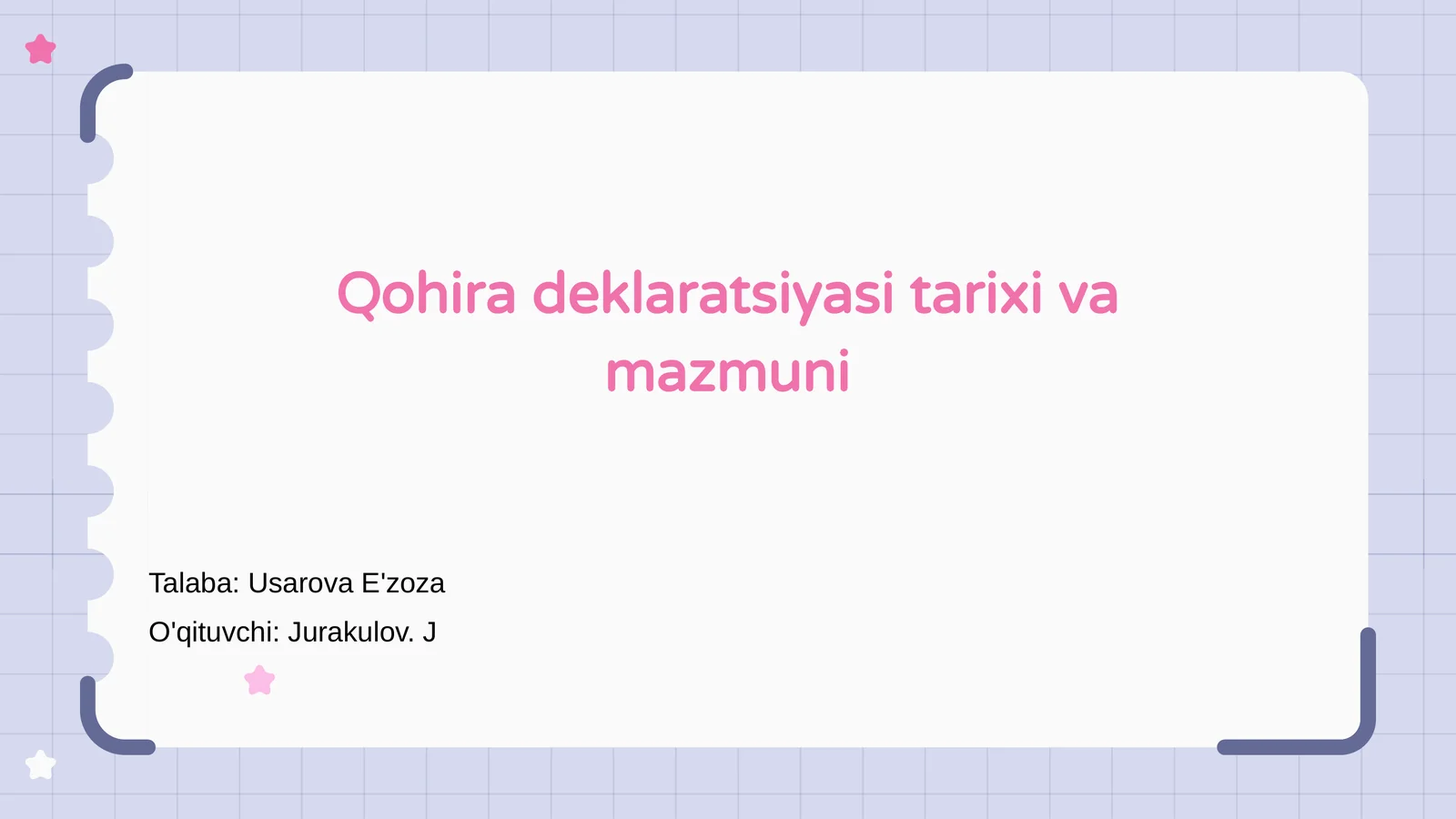 Qohira deklaratsiyasi tarixi va mazmuni

Talaba: Usarova E'zoza

O'qituvchi: Jurakulov. J